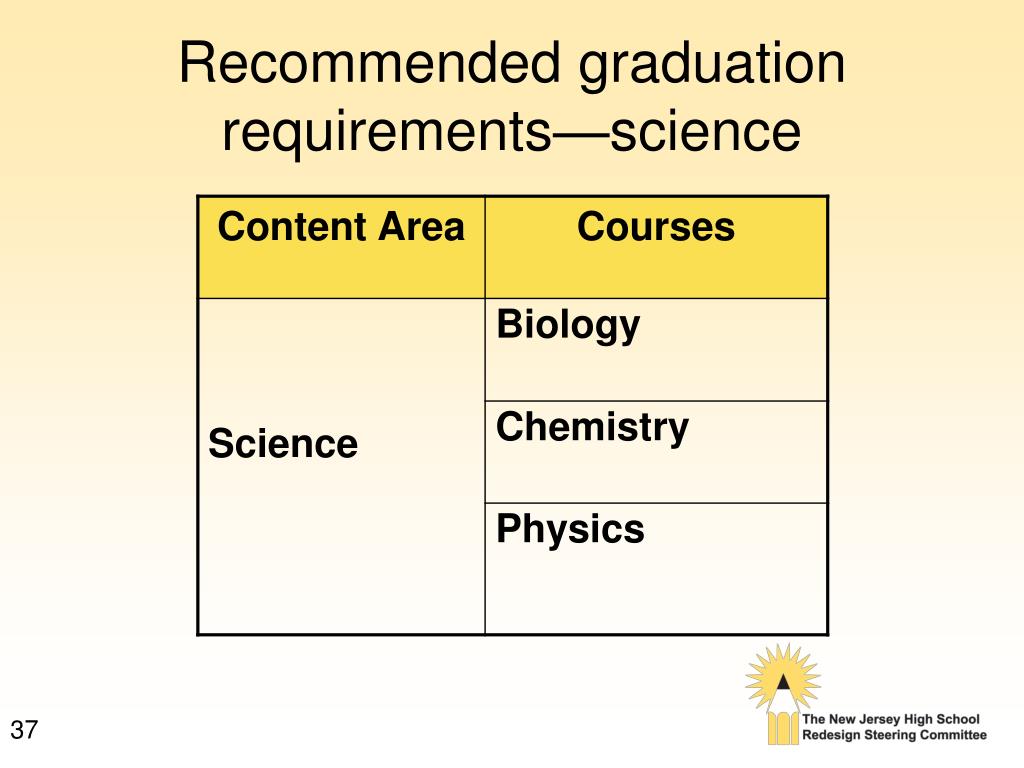 Recommended graduation requirements—science

| Content Area | Courses |
|---|---|
| Science | Biology |
| | Chemistry |
| | Physics |

37

The New Jersey High School Redesign Steering Committee